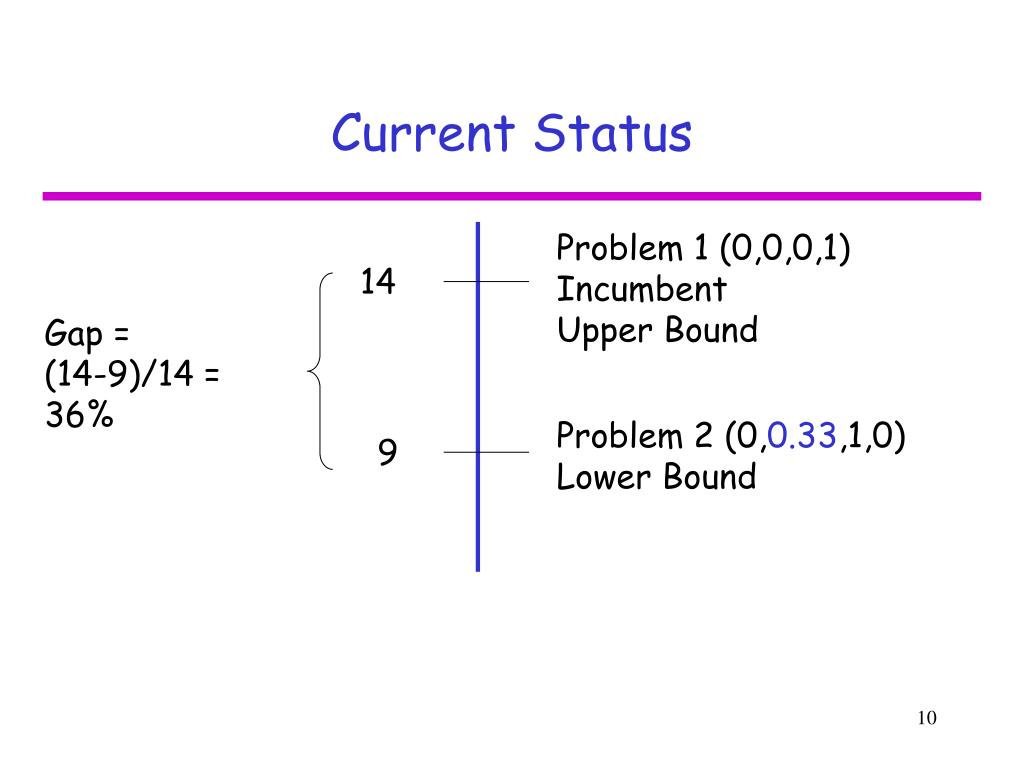 Current Status

Gap =
(14-9)/14 =
36%

14

9

Problem 1 (0,0,0,1)
Incumbent
Upper Bound

Problem 2 (0,0.33,1,0)
Lower Bound

10